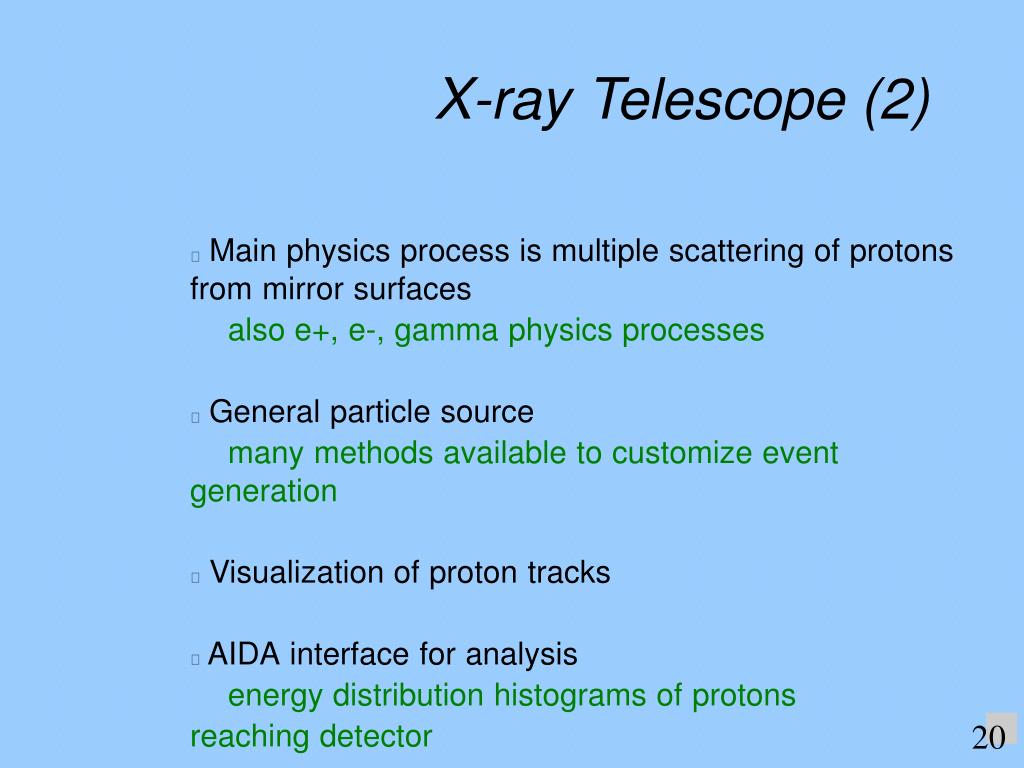 X-ray Telescope (2)

Main physics process is multiple scattering of protons from mirror surfaces

also e+, e-, gamma physics processes

General particle source

many methods available to customize event generation

Visualization of proton tracks

AIDA interface for analysis

energy distribution histograms of protons reaching detector

20